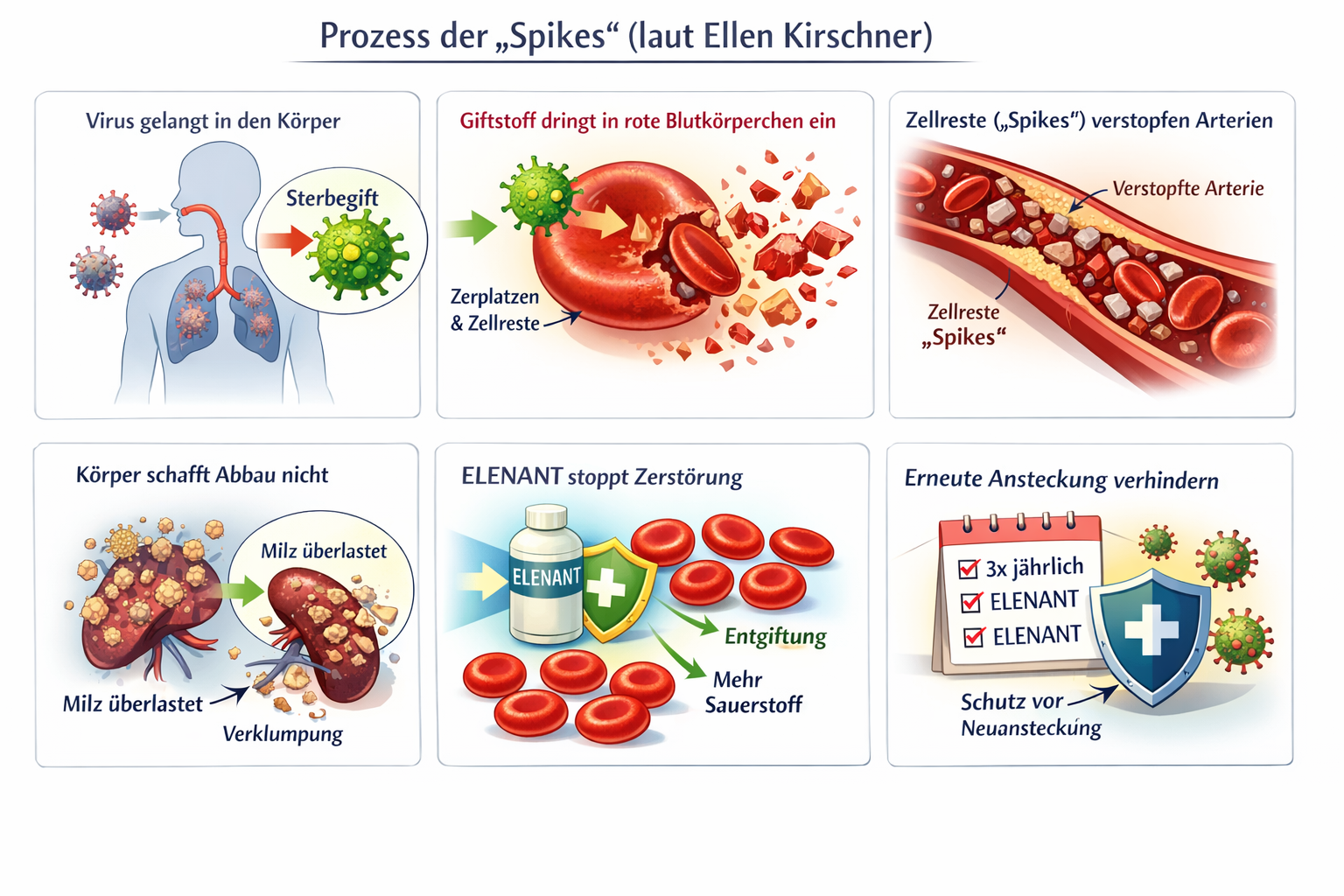 Prozess der „Spikes“ (laut Ellen Kirschner)

Virus gelangt in den Körper

Sterbegift

Giftstoff dringt in rote Blutkörperchen ein

Zerplatzen & Zellreste

Zellreste („Spikes“) verstopfen Arterien

Verstopfte Arterie

Zellreste „Spikes“

Körper schafft Abbau nicht

Milz überlastet

Milz überlastet

Verklumpung

ELENANT stoppt Zerstörung

ELENANT

Entgiftung

Mehr Sauerstoff

Erneute Ansteckung verhindern

3x jährlich
ELENANT
ELENANT

Schutz vor Neuansteckung